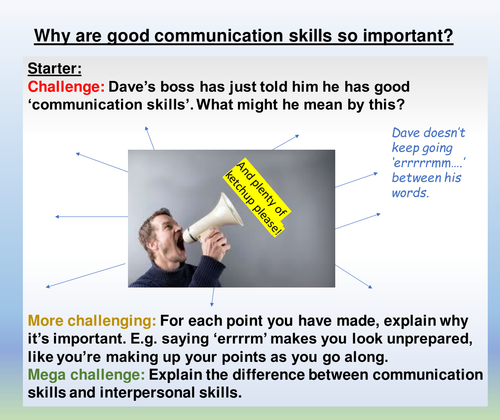 Why are good communication skills so important?

Starter:
Challenge: Dave's boss has just told him he has good 'communication skills'. What might he mean by this?

And plenty of ketchup please!

Dave doesn't keep going 'errrrrmm….' between his words.

More challenging: For each point you have made, explain why it's important. E.g. saying 'errrrm' makes you look unprepared, like you're making up your points as you go along.
Mega challenge: Explain the difference between communication skills and interpersonal skills.